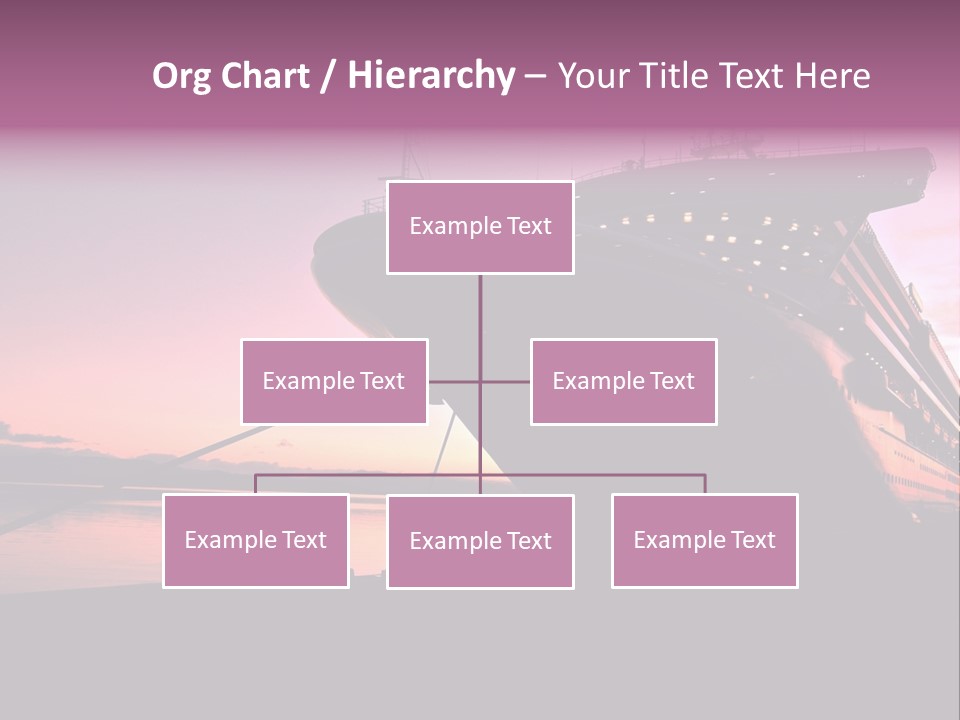 Org Chart / Hierarchy – Your Title Text Here

Example Text

Example Text

Example Text

Example Text

Example Text

Example Text